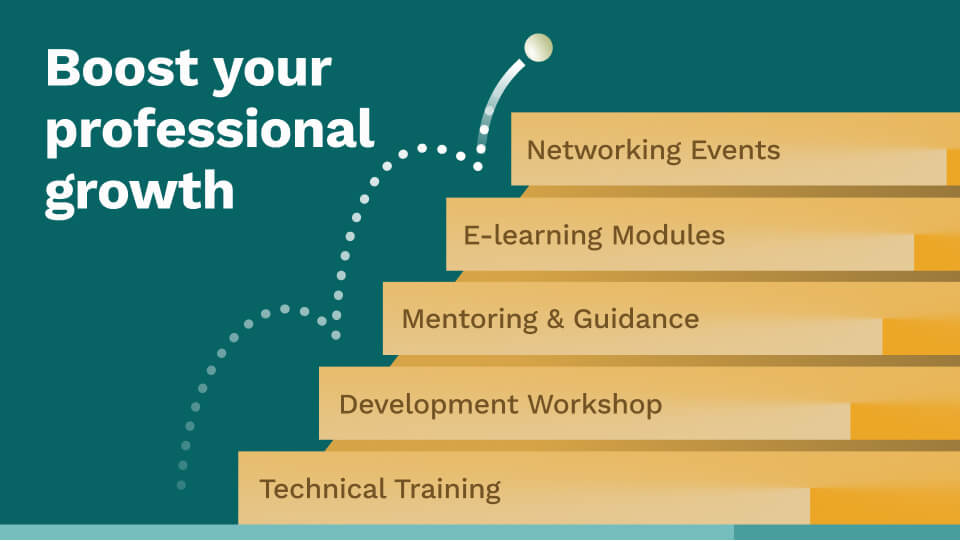 Boost your professional growth

Networking Events

E-learning Modules

Mentoring & Guidance

Development Workshop

Technical Training